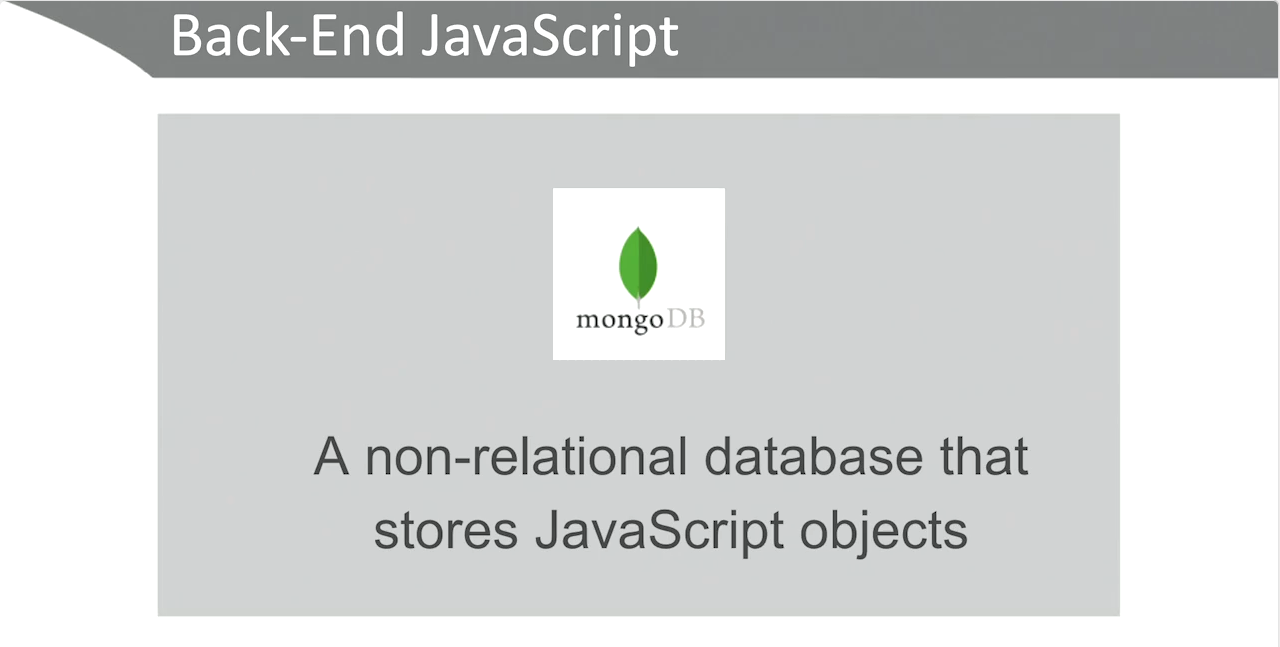 Back-End JavaScript

mongoDB

A non-relational database that stores JavaScript objects